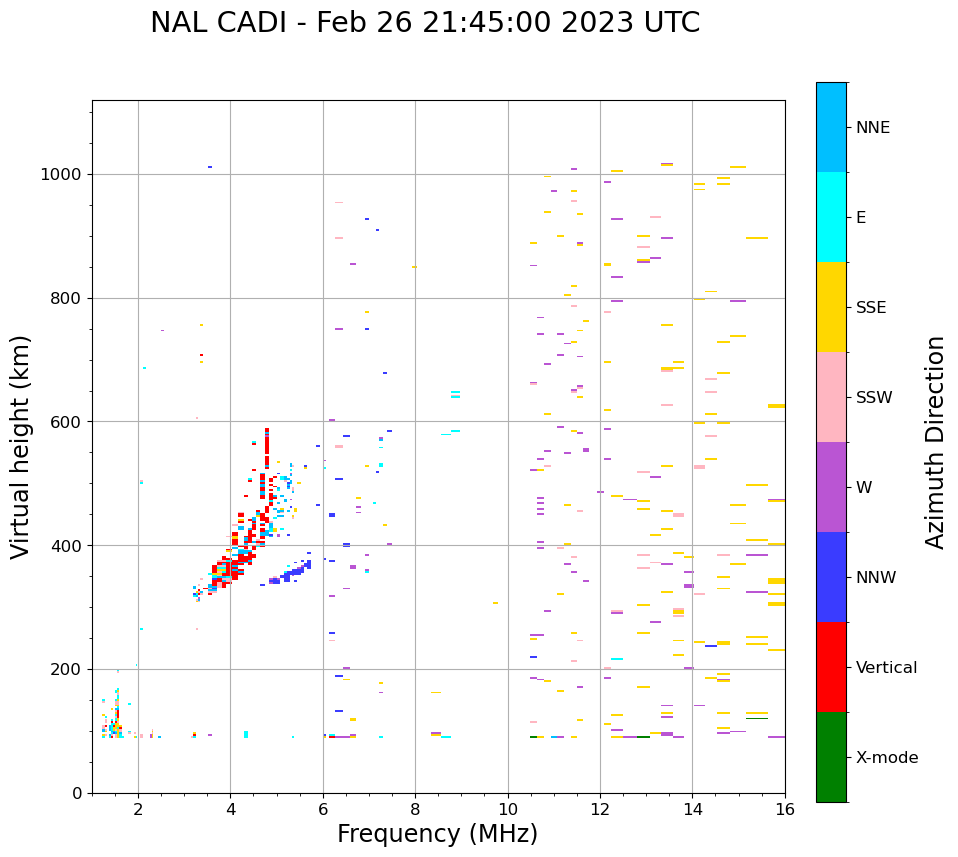 NAL CADI - Feb 26 21:45:00 2023 UTC

Virtual height (km)

1000
800
600
400
200
0

2
4
6
8
10
12
14
16

Frequency (MHz)

NNE
E
SSE
SSW
W
NNW
Vertical
X-mode

Azimuth Direction